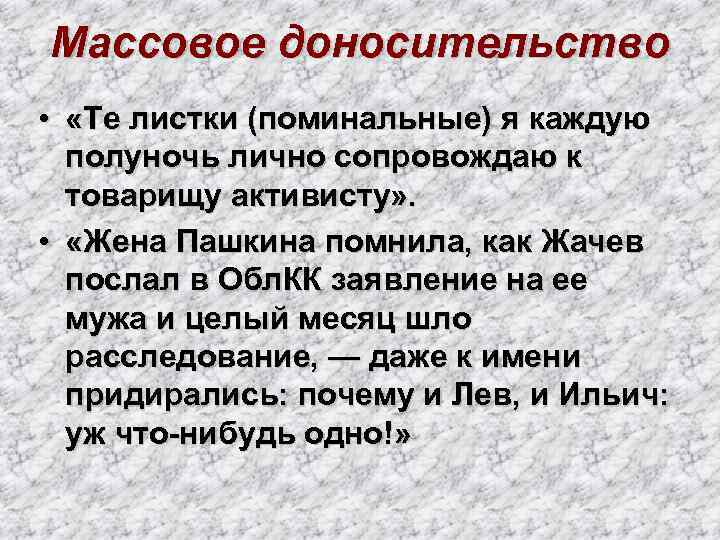 Массовое доносительство

• «Те листки (поминальные) я каждую полуночь лично сопровождаю к товарищу активисту».

• «Жена Пашкина помнила, как Жачев послал в ОблКК заявление на ее мужа и целый месяц шло расследование, — даже к имени придирались: почему и Лев, и Ильич: уж что-нибудь одно!»